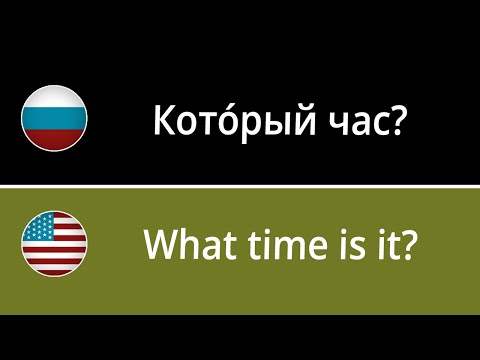 Кото́рый час?

What time is it?